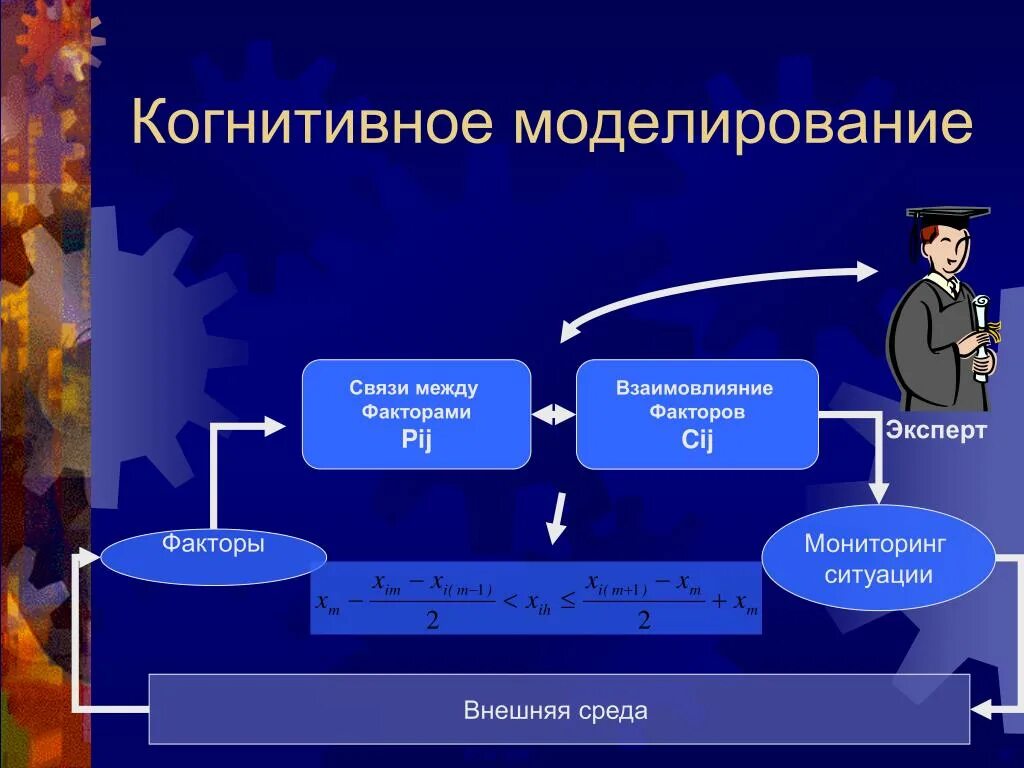 Когнитивное моделирование

Связи между Факторами Pij

Взаимовлияние Факторов Cij

Эксперт

Факторы

Мониторинг ситуации

$x_m - \frac{x_{im} - x_{i(m-1)}}{2} < x_{ih} \leq \frac{x_{i(m+1)} - x_m}{2} + x_m$

Внешняя среда